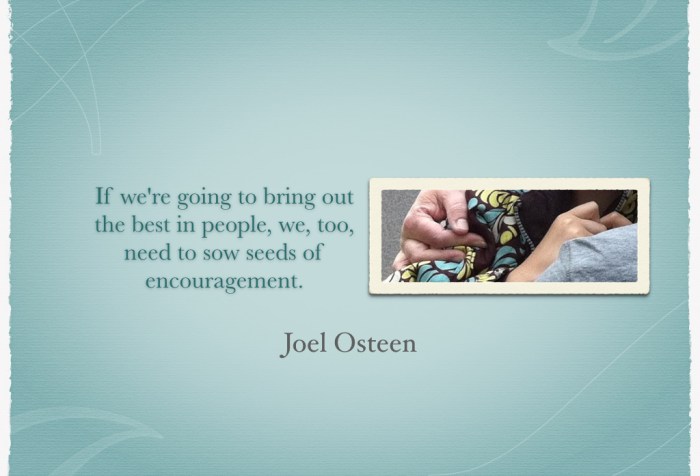 If we're going to bring out the best in people, we, too, need to sow seeds of encouragement.

Joel Osteen